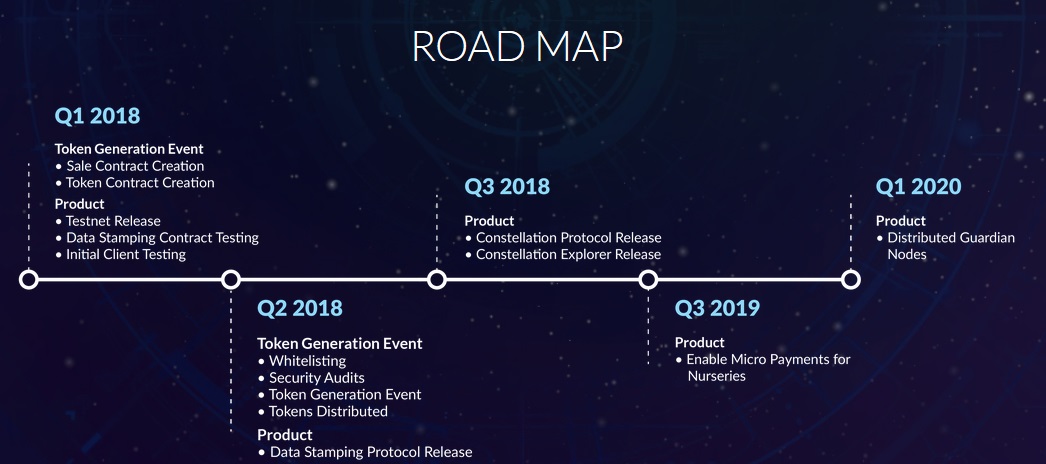 ROAD MAP

Q1 2018

Token Generation Event
• Sale Contract Creation
• Token Contract Creation

Product
• Testnet Release
• Data Stamping Contract Testing
• Initial Client Testing

Q2 2018

Token Generation Event
• Whitelisting
• Security Audits
• Token Generation Event
• Tokens Distributed

Product
• Data Stamping Protocol Release

Q3 2018

Product
• Constellation Protocol Release
• Constellation Explorer Release

Q3 2019

Product
• Enable Micro Payments for Nurseries

Q1 2020

Product
• Distributed Guardian Nodes